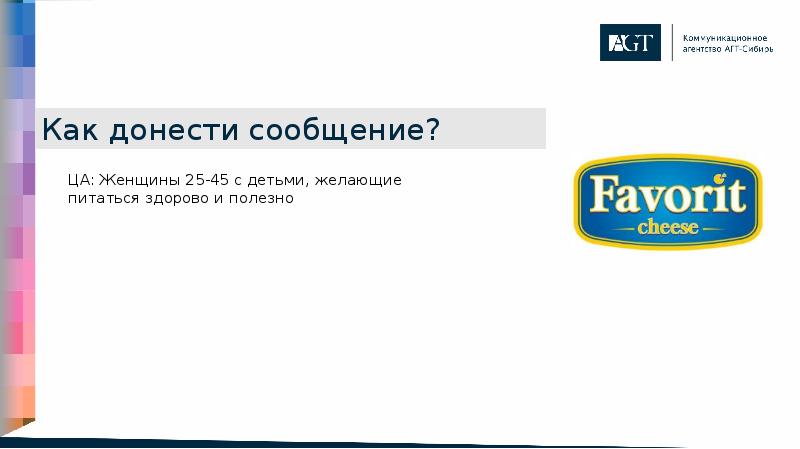 AGT
Коммуникационное агентство АГТ-Сибирь

Как донести сообщение?

ЦА: Женщины 25-45 с детьми, желающие питаться здорово и полезно

Favorit
cheese